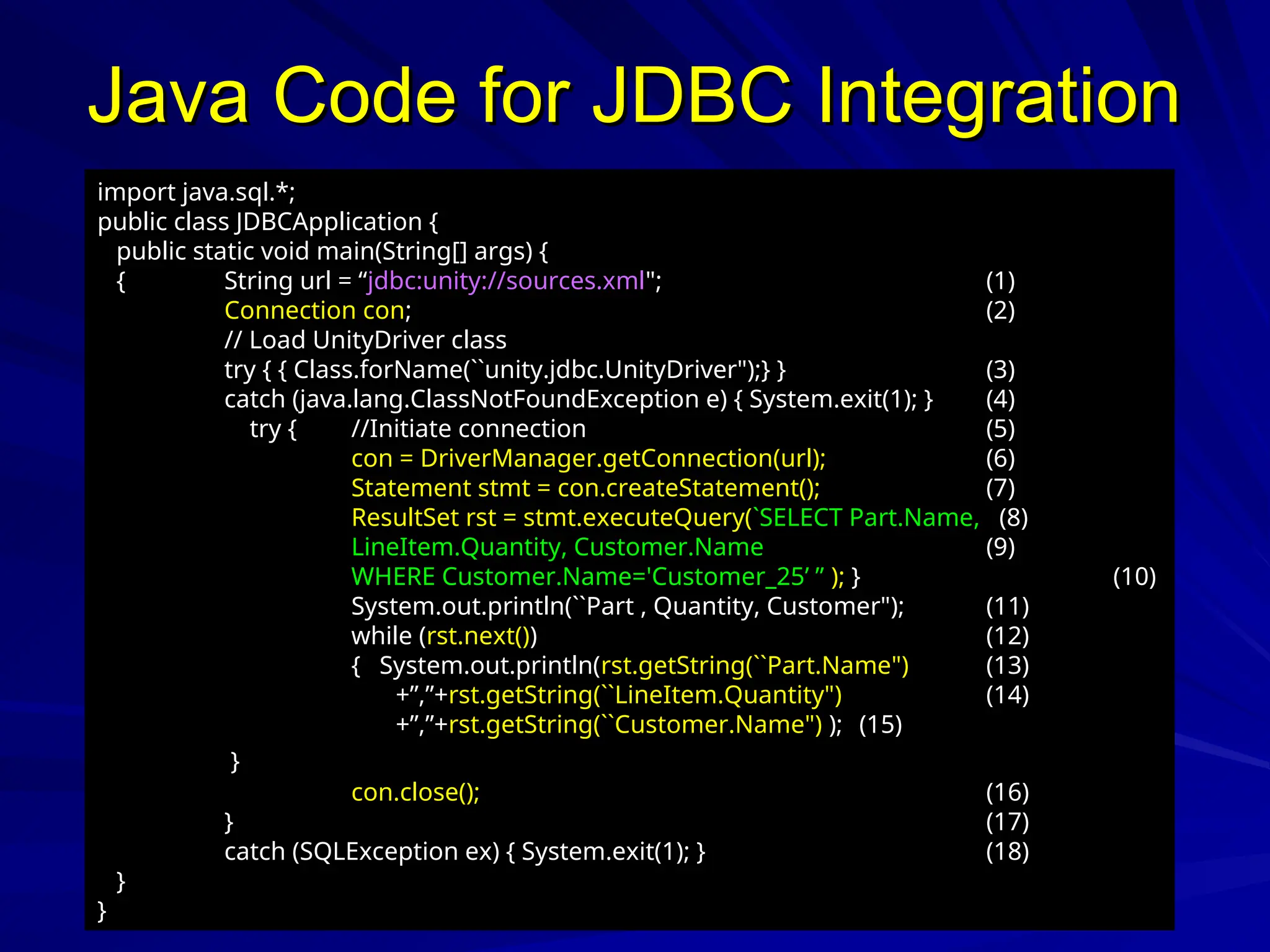 Java Code for JDBC Integration

import java.sql.*;
public class JDBCApplication {
public static void main(String[] args) {
{ String url = “jdbc:unity://sources.xml"; (1)
Connection con; (2)
// Load UnityDriver class
try { { Class.forName(``unity.jdbc.UnityDriver");} } (3)
catch (java.lang.ClassNotFoundException e) { System.exit(1); } (4)
try { //Initiate connection (5)
con = DriverManager.getConnection(url); (6)
Statement stmt = con.createStatement(); (7)
ResultSet rst = stmt.executeQuery(`SELECT Part.Name, (8)
LineItem.Quantity, Customer.Name (9)
WHERE Customer.Name='Customer_25’ ” ); } (10)
System.out.println(``Part , Quantity, Customer"); (11)
while (rst.next()) (12)
{ System.out.println(rst.getString(``Part.Name") (13)
+”,”+rst.getString(``LineItem.Quantity") (14)
+”,”+rst.getString(``Customer.Name") ); (15)
}
con.close(); (16)
} (17)
catch (SQLException ex) { System.exit(1); } (18)
}
}